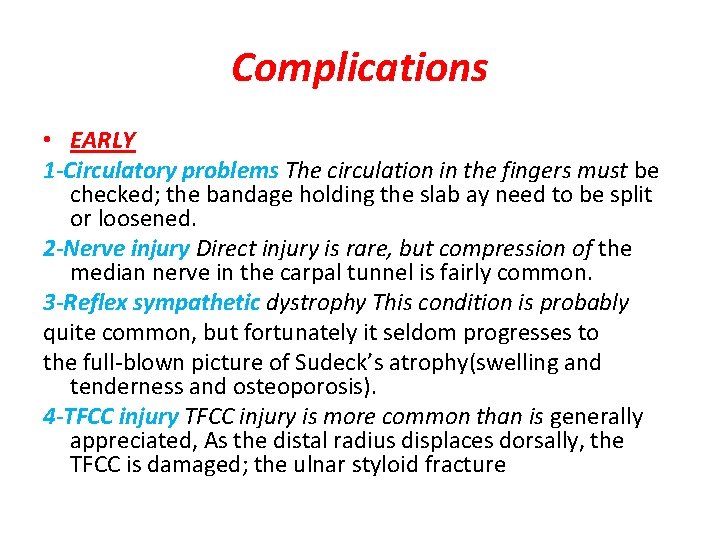 Complications

• EARLY

1-Circulatory problems The circulation in the fingers must be checked; the bandage holding the slab ay need to be split or loosened.

2-Nerve injury Direct injury is rare, but compression of the median nerve in the carpal tunnel is fairly common.

3-Reflex sympathetic dystrophy This condition is probably

quite common, but fortunately it seldom progresses to

the full-blown picture of Sudeck's atrophy(swelling and tenderness and osteoporosis).

4-TFCC injury TFCC injury is more common than is generally appreciated, As the distal radius displaces dorsally, the TFCC is damaged; the ulnar styloid fracture